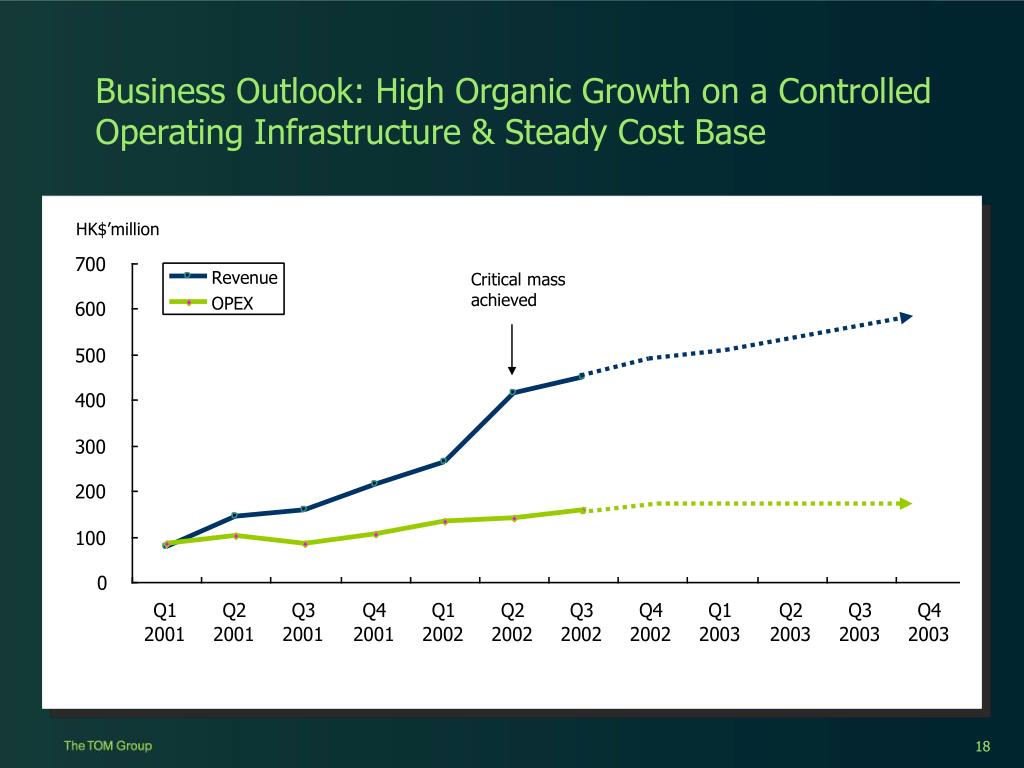 Business Outlook: High Organic Growth on a Controlled Operating Infrastructure & Steady Cost Base

HK$'million

700
600
500
400
300
200
100
0

Revenue
OPEX

Critical mass achieved

Q1 2001
Q2 2001
Q3 2001
Q4 2001
Q1 2002
Q2 2002
Q3 2002
Q4 2002
Q1 2003
Q2 2003
Q3 2003
Q4 2003

The TOM Group

18